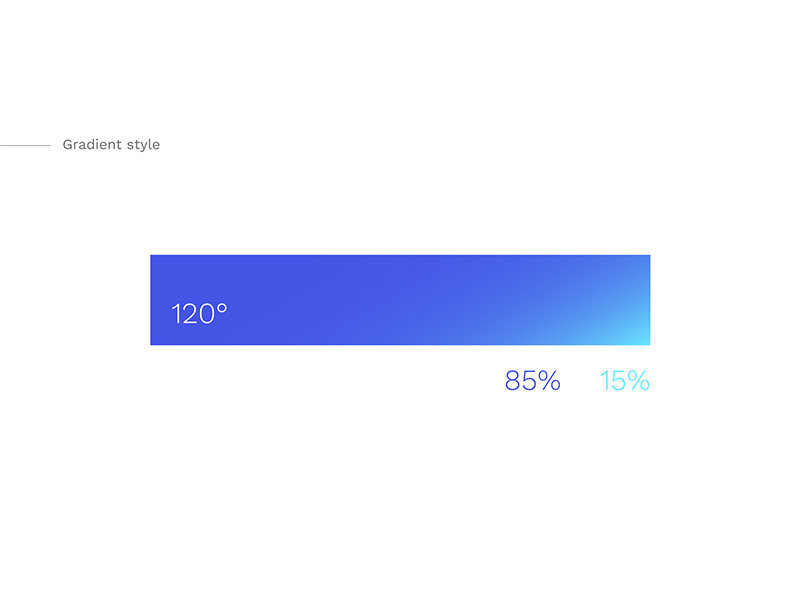 Gradient style

120°

85% 15%